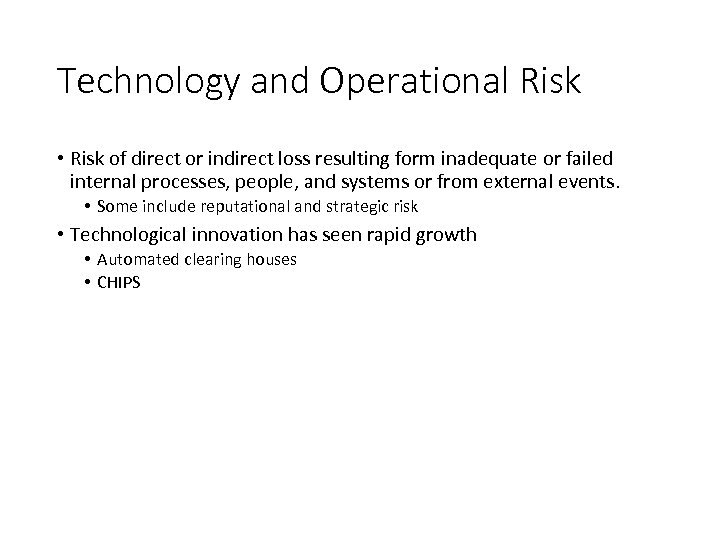 Technology and Operational Risk

• Risk of direct or indirect loss resulting form inadequate or failed internal processes, people, and systems or from external events.
  • Some include reputational and strategic risk
• Technological innovation has seen rapid growth
  • Automated clearing houses
  • CHIPS